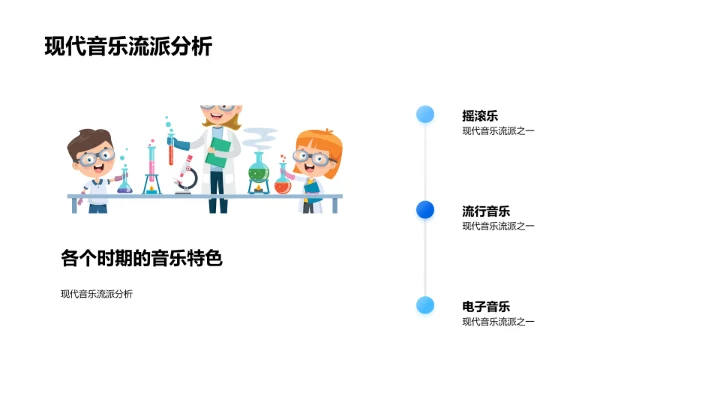 现代音乐流派分析

各个时期的音乐特色

现代音乐流派分析

摇滚乐
现代音乐流派之一

流行音乐
现代音乐流派之一

电子音乐
现代音乐流派之一